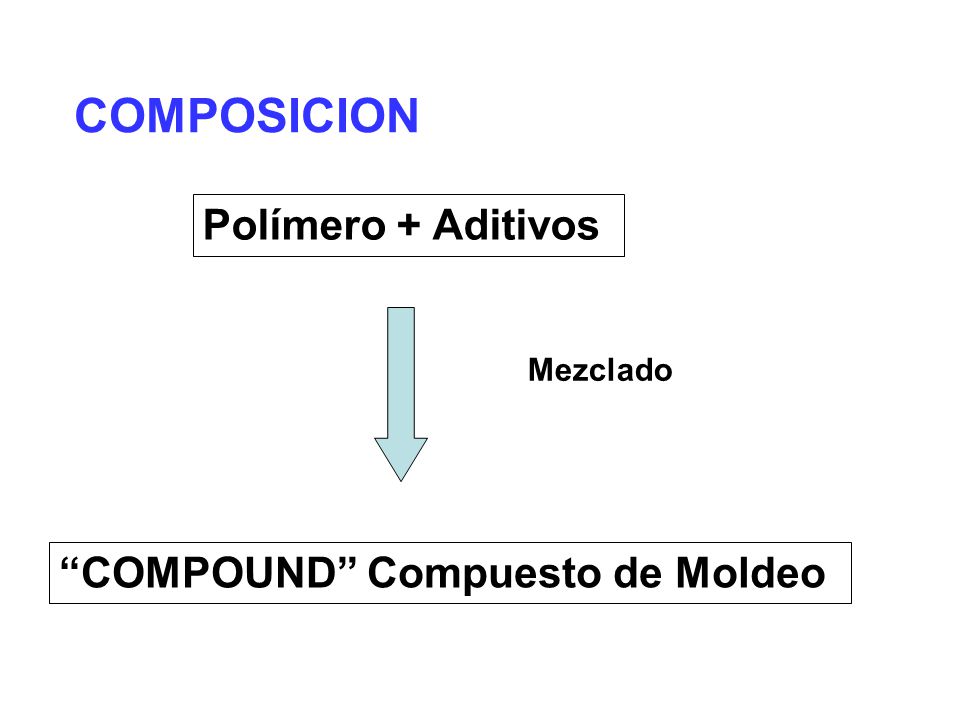 COMPOSICION

Polímero + Aditivos

Mezclado

“COMPOUND” Compuesto de Moldeo